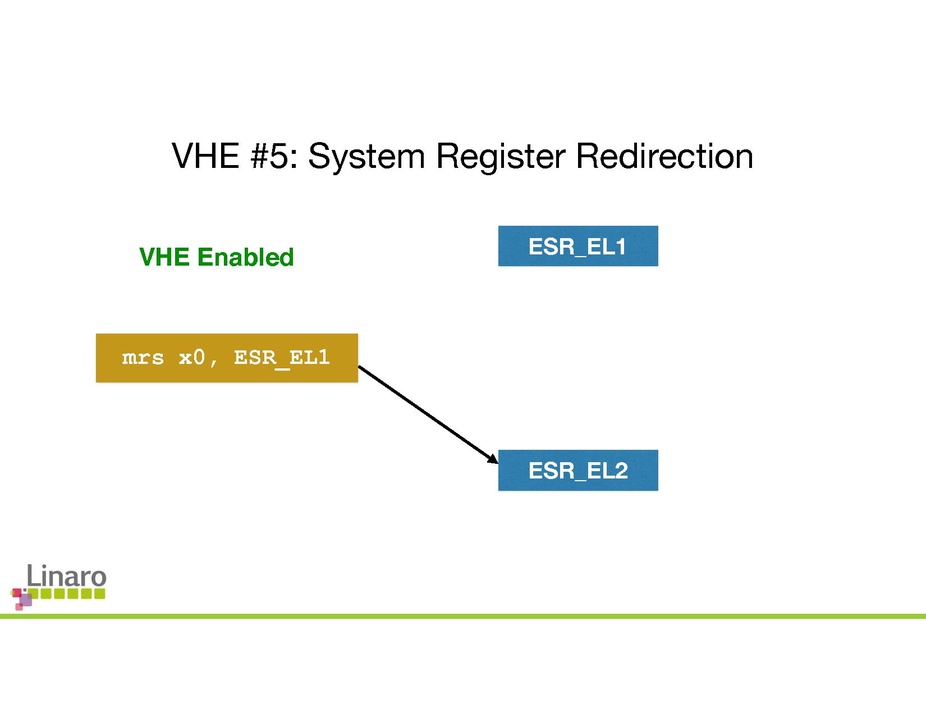 VHE #5: System Register Redirection

VHE Enabled

ESR_EL1

mrs x0, ESR_EL1

ESR_EL2

Linaro